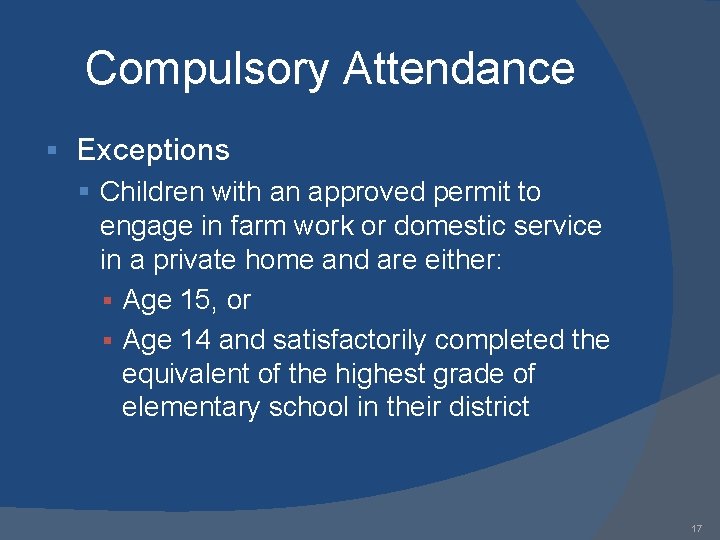 Compulsory Attendance

▪ Exceptions
  ▪ Children with an approved permit to engage in farm work or domestic service in a private home and are either:
    ▪ Age 15, or
    ▪ Age 14 and satisfactorily completed the equivalent of the highest grade of elementary school in their district

17